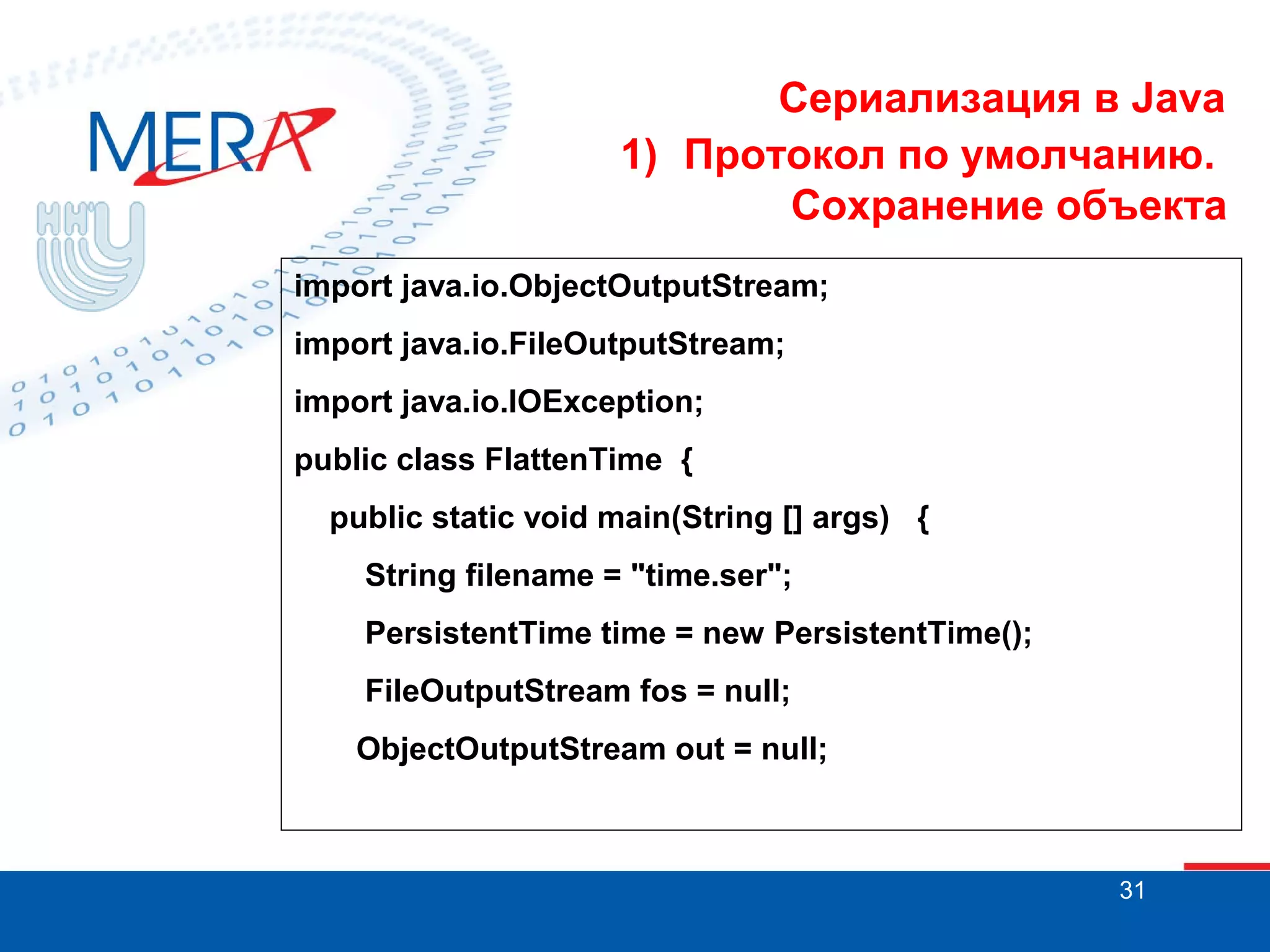 MERA

ННГУ

Сериализация в Java
1) Протокол по умолчанию.
Сохранение объекта

import java.io.ObjectOutputStream;
import java.io.FileOutputStream;
import java.io.IOException;
public class FlattenTime {
public static void main(String [] args) {
String filename = "time.ser";
PersistentTime time = new PersistentTime();
FileOutputStream fos = null;
ObjectOutputStream out = null;

31